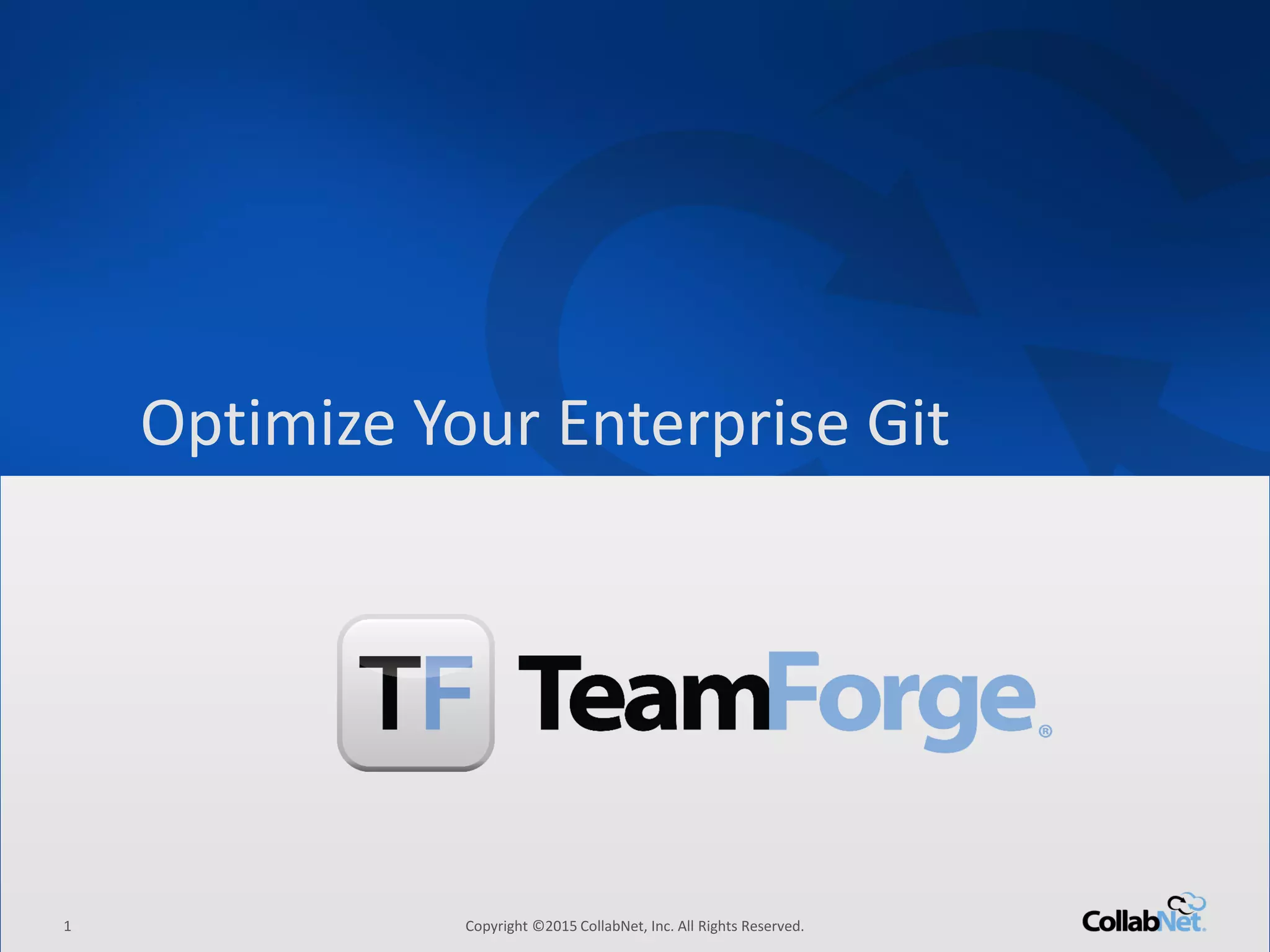 Optimize Your Enterprise Git

TF TeamForge®

1

Copyright ©2015 CollabNet, Inc. All Rights Reserved.

CollabNet.